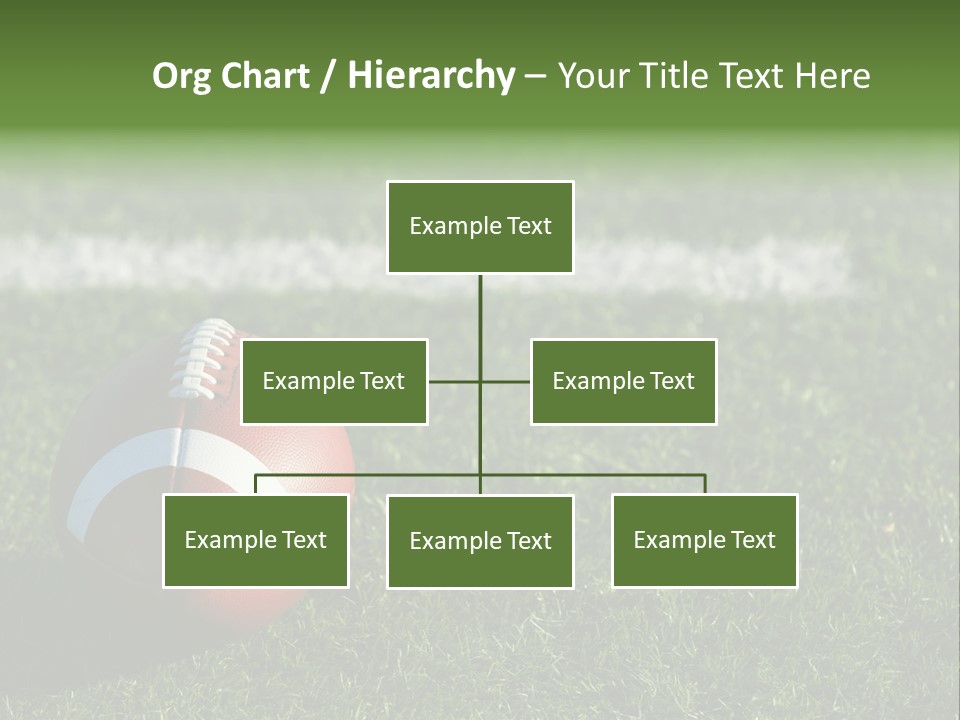 Org Chart / Hierarchy – Your Title Text Here

Example Text

Example Text

Example Text

Example Text

Example Text

Example Text